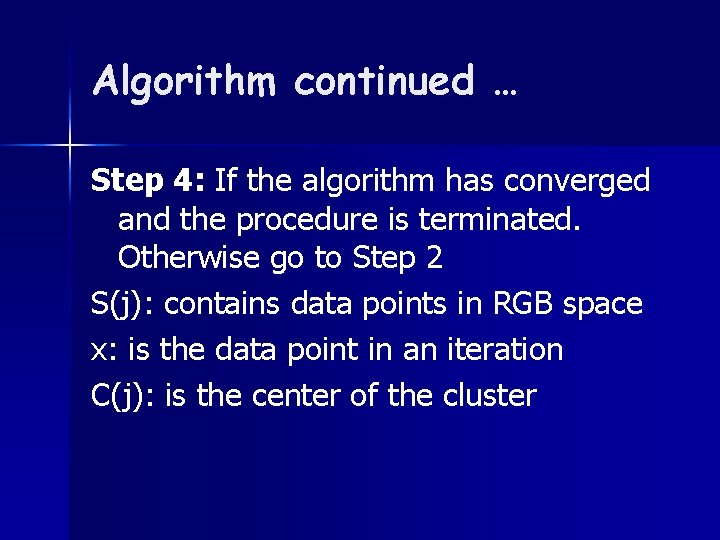 Algorithm continued …

Step 4: If the algorithm has converged and the procedure is terminated. Otherwise go to Step 2

S(j): contains data points in RGB space

x: is the data point in an iteration

C(j): is the center of the cluster